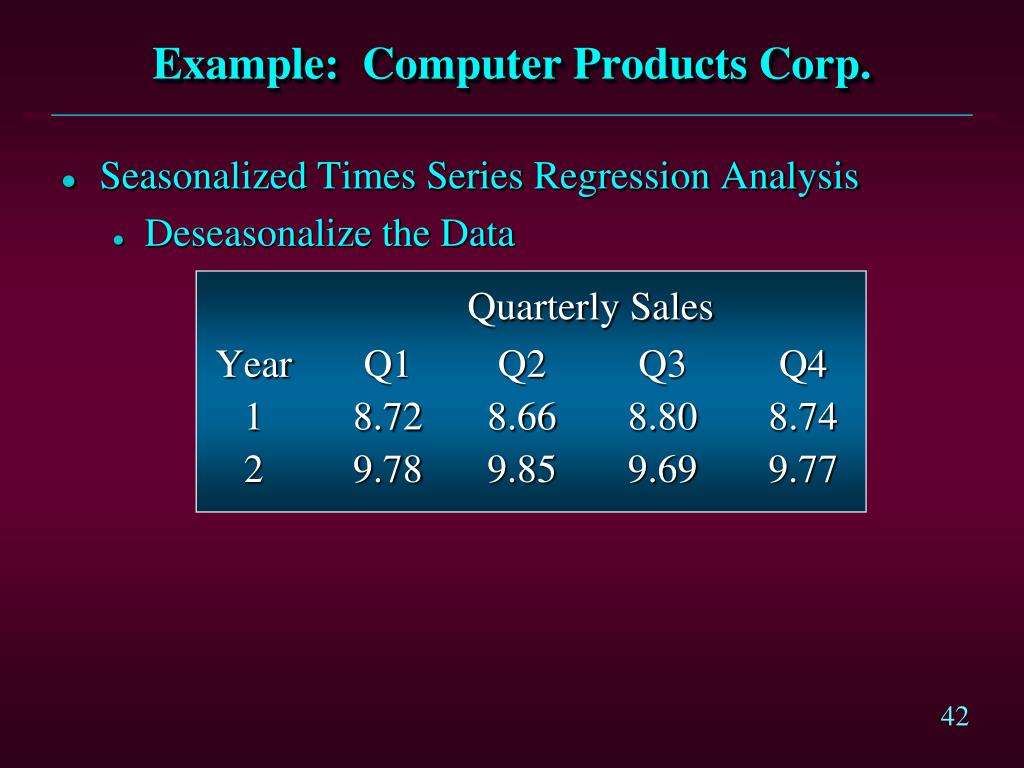 Example:  Computer Products Corp.

● Seasonalized Times Series Regression Analysis
● Deseasonalize the Data

Quarterly Sales

| Year | Q1 | Q2 | Q3 | Q4 |
|---|---|---|---|---|
| 1 | 8.72 | 8.66 | 8.80 | 8.74 |
| 2 | 9.78 | 9.85 | 9.69 | 9.77 |

42